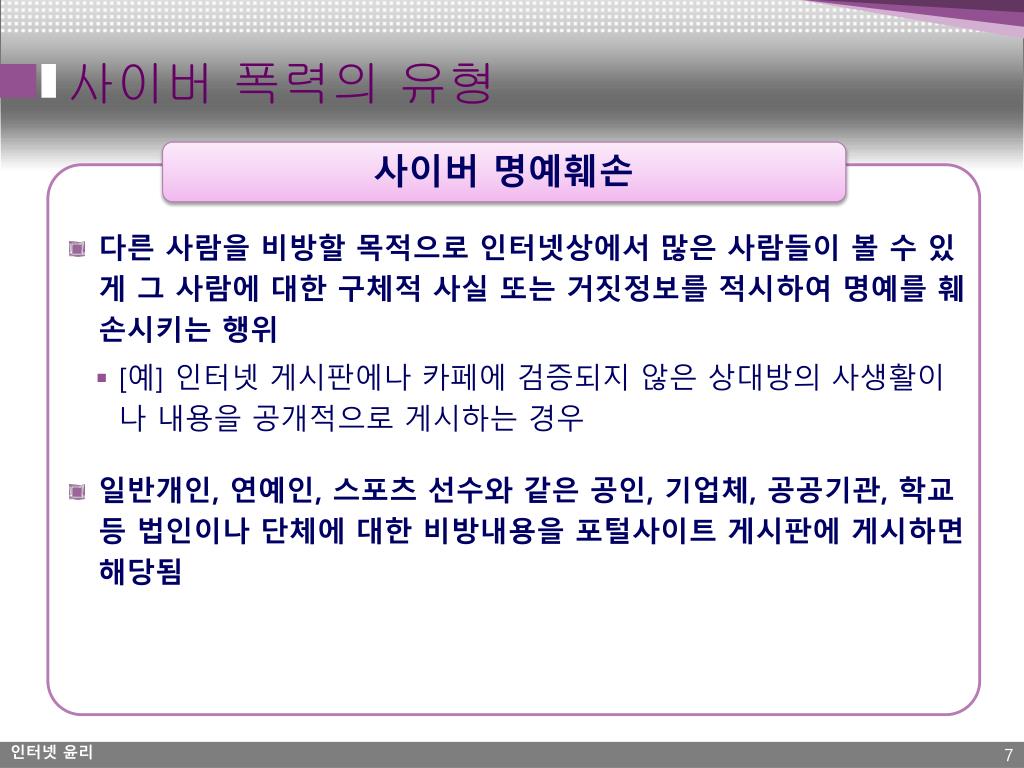 사이버 폭력의 유형

사이버 명예훼손

다른 사람을 비방할 목적으로 인터넷상에서 많은 사람들이 볼 수 있게 그 사람에 대한 구체적 사실 또는 거짓정보를 적시하여 명예를 훼손시키는 행위

[예] 인터넷 게시판에나 카페에 검증되지 않은 상대방의 사생활이나 내용을 공개적으로 게시하는 경우

일반개인, 연예인, 스포츠 선수와 같은 공인, 기업체, 공공기관, 학교 등 법인이나 단체에 대한 비방내용을 포털사이트 게시판에 게시하면 해당됨

인터넷 윤리

7